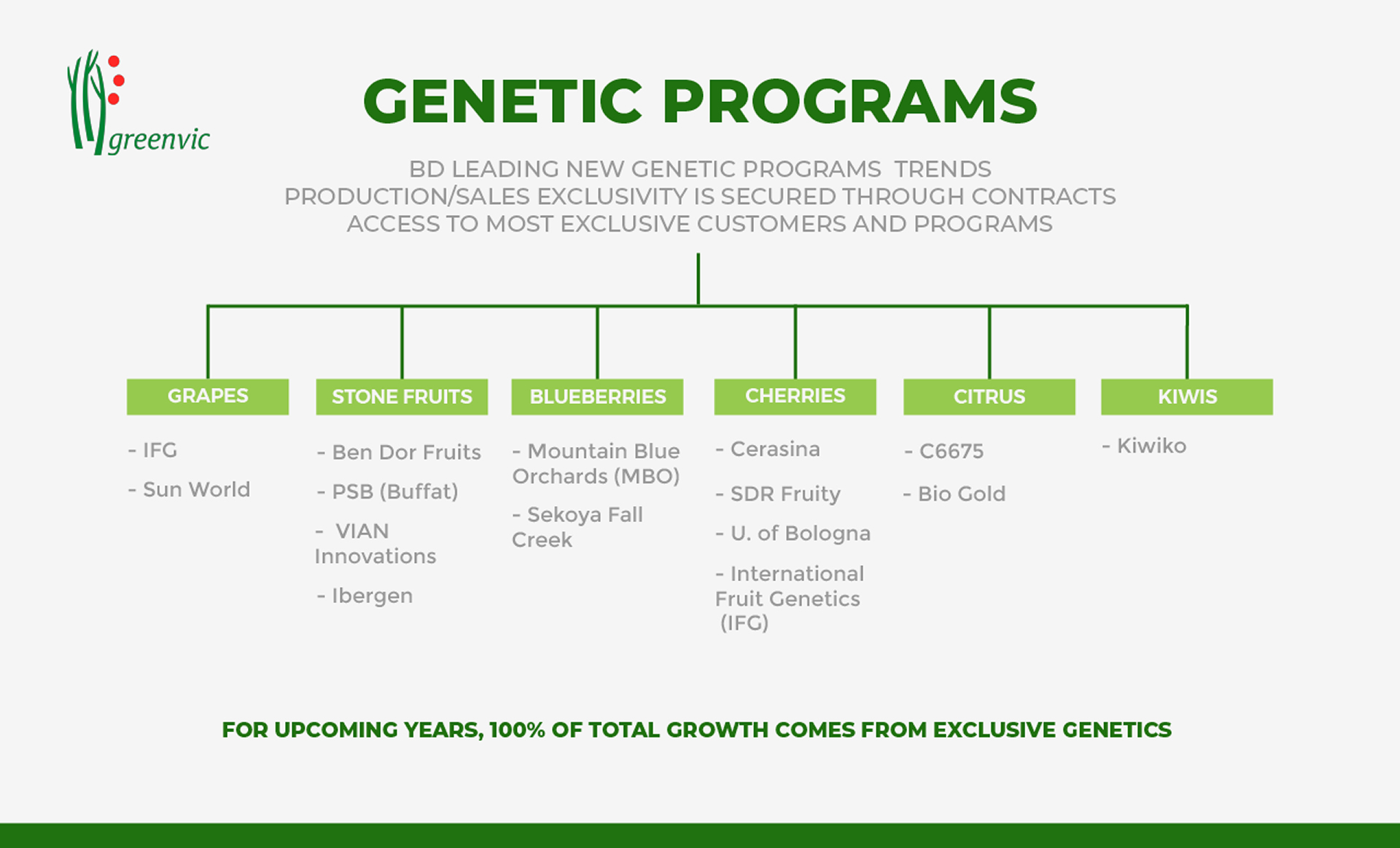 greenvic

GENETIC PROGRAMS

BD LEADING NEW GENETIC PROGRAMS TRENDS
PRODUCTION/SALES EXCLUSIVITY IS SECURED THROUGH CONTRACTS
ACCESS TO MOST EXCLUSIVE CUSTOMERS AND PROGRAMS

GRAPES

- IFG

- Sun World

STONE FRUITS

- Ben Dor Fruits

- PSB (Buffat)

- VIAN Innovations

- Ibergen

BLUEBERRIES

- Mountain Blue Orchards (MBO)

- Sekoya Fall Creek

CHERRIES

- Cerasina

- SDR Fruity

- U. of Bologna

- International Fruit Genetics (IFG)

CITRUS

- C6675

- Bio Gold

KIWIS

- Kiwiko

FOR UPCOMING YEARS, 100% OF TOTAL GROWTH COMES FROM EXCLUSIVE GENETICS